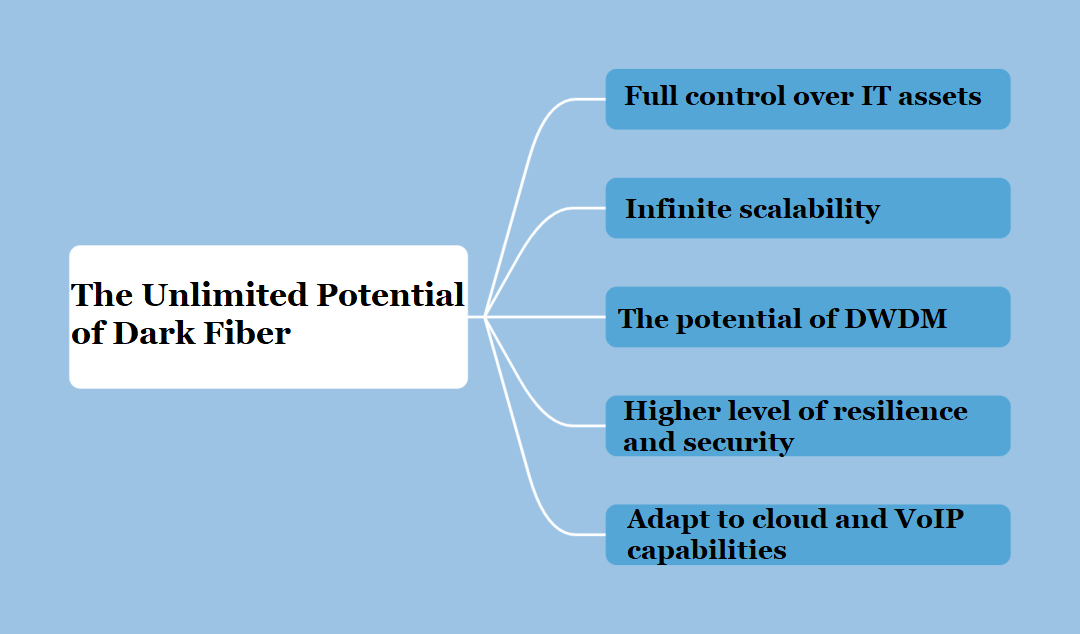 The Unlimited Potential of Dark Fiber

Full control over IT assets

Infinite scalability

The potential of DWDM

Higher level of resilience and security

Adapt to cloud and VoIP capabilities